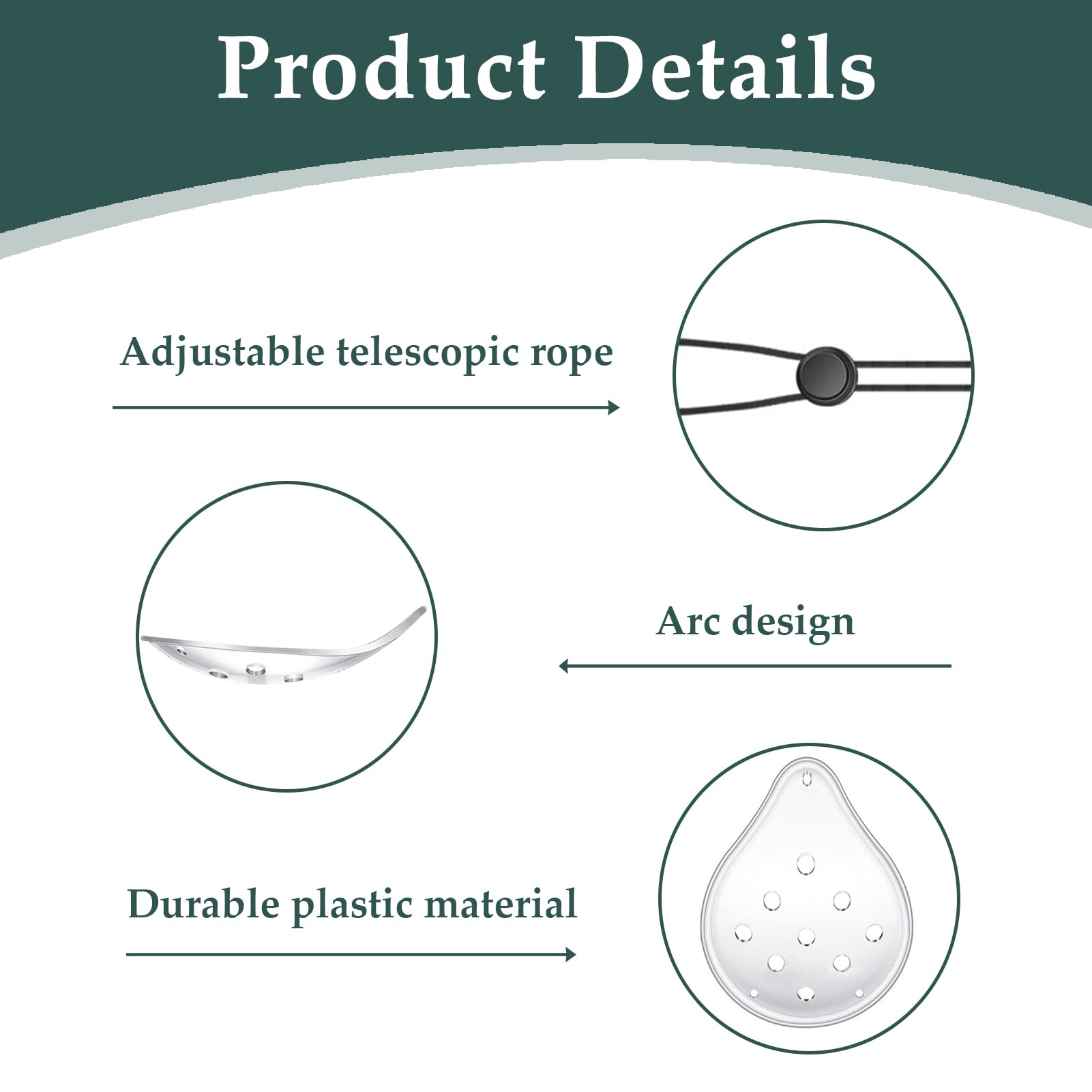 Product Details

Adjustable telescopic rope

Arc design

Durable plastic material